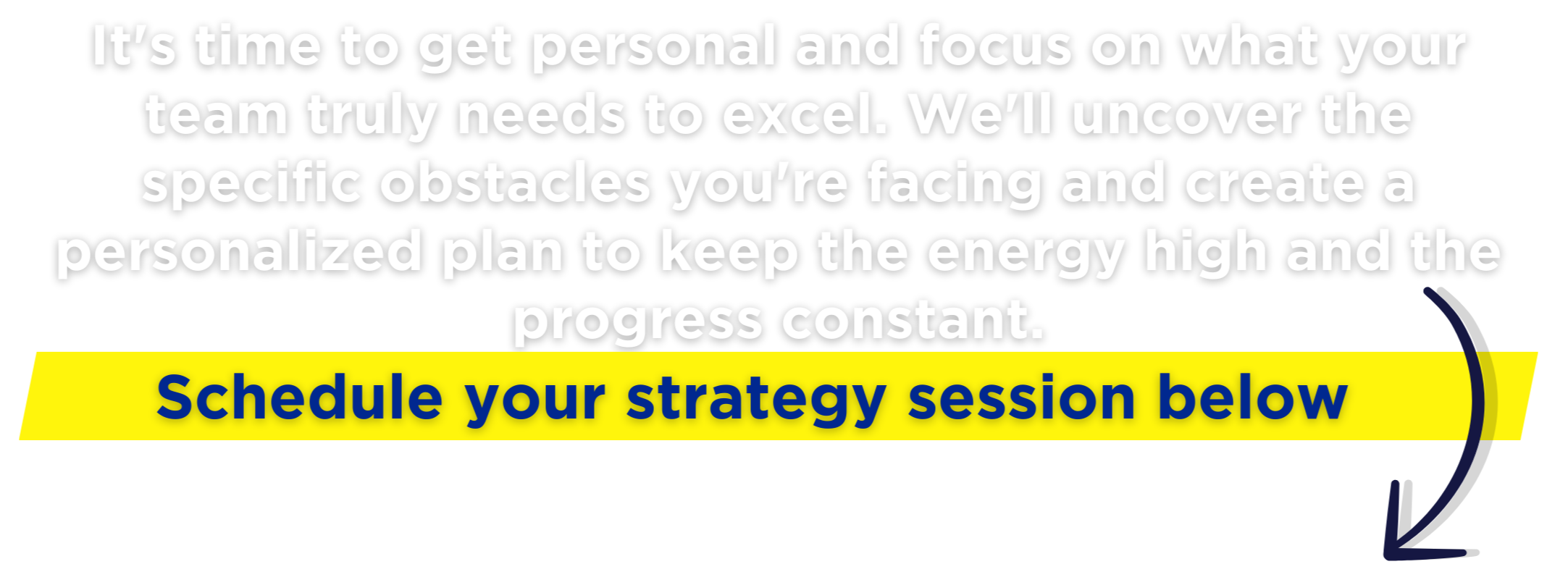 It's time to get personal and focus on what your team truly needs to excel. We'll uncover the specific obstacles you're facing and create a personalized plan to keep the energy high and the progress constant.

Schedule your strategy session below